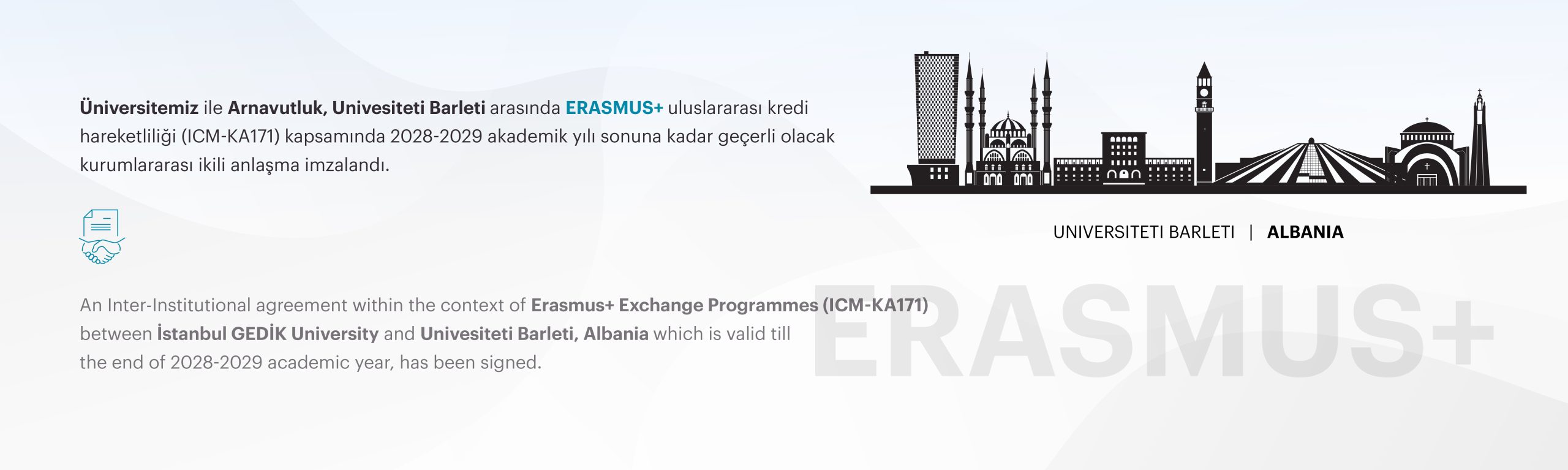 Üniversitemiz ile Arnavutluk, Univesiteti Barleti arasında ERASMUS+ uluslararası kredi hareketliliği (ICM-KA171) kapsamında 2028-2029 akademik yılı sonuna kadar geçerli olacak kurumlararası ikili anlaşma imzalandı.

UNIVERSITETI BARLETI | ALBANIA

An Inter-Institutional agreement within the context of Erasmus+ Exchange Programmes (ICM-KA171) between İstanbul GEDİK University and Univesiteti Barleti, Albania which is valid till the end of 2028-2029 academic year, has been signed.

ERASMUS+